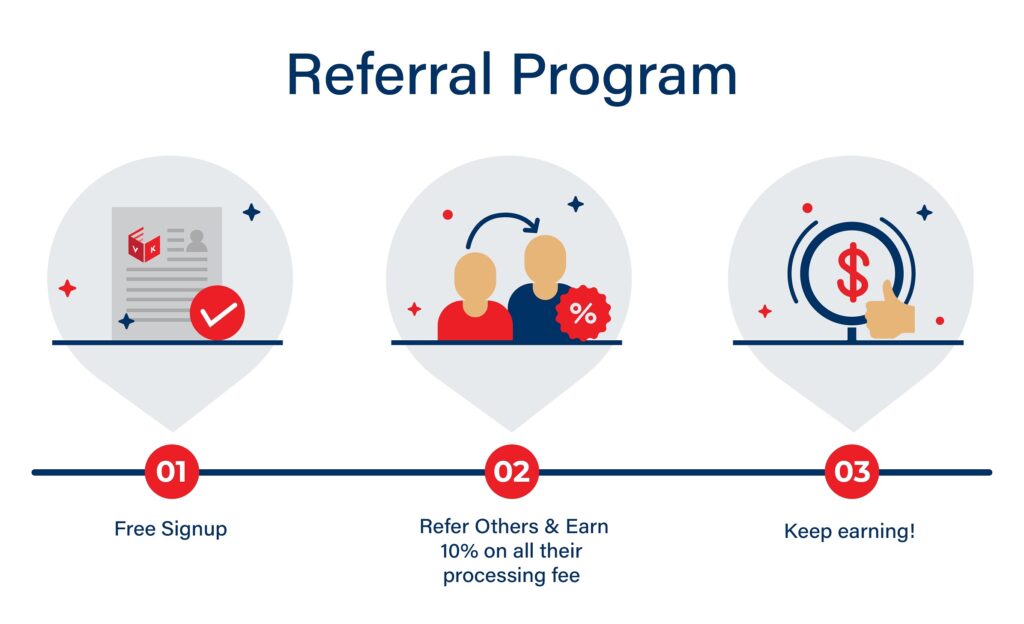 Referral Program

V K

%

$

01

Free Signup

02

Refer Others & Earn 10% on all their processing fee

03

Keep earning!